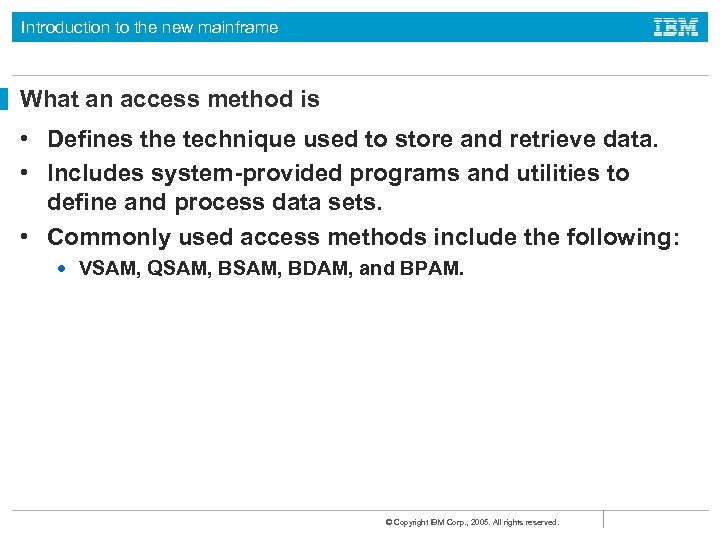 Introduction to the new mainframe

IBM

What an access method is

• Defines the technique used to store and retrieve data.

• Includes system-provided programs and utilities to define and process data sets.

• Commonly used access methods include the following:

• VSAM, QSAM, BSAM, BDAM, and BPAM.

© Copyright IBM Corp., 2005. All rights reserved.